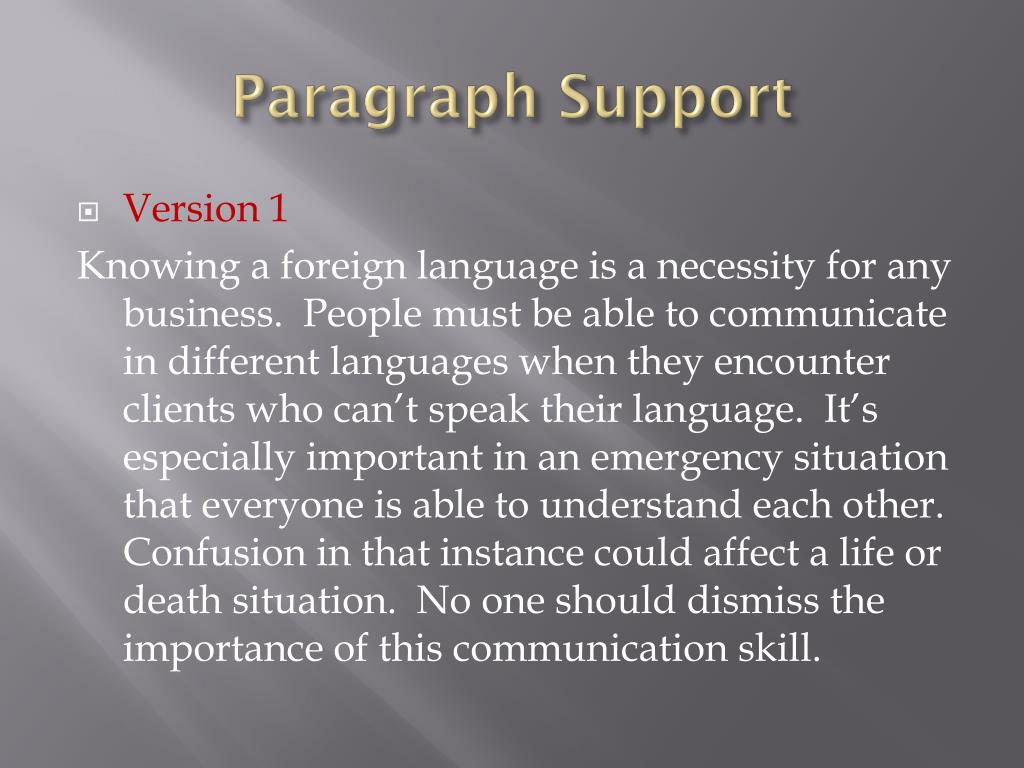 Paragraph Support

Version 1

Knowing a foreign language is a necessity for any business. People must be able to communicate in different languages when they encounter clients who can’t speak their language. It’s especially important in an emergency situation that everyone is able to understand each other. Confusion in that instance could affect a life or death situation. No one should dismiss the importance of this communication skill.